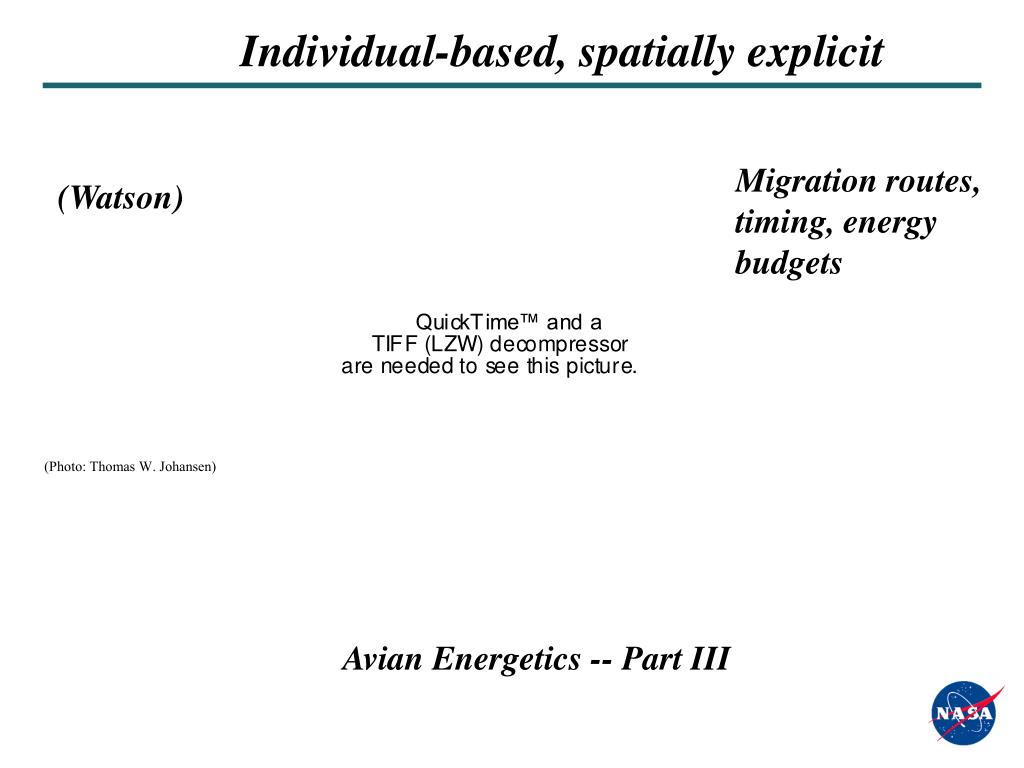 Individual-based, spatially explicit

(Watson)

Migration routes, timing, energy budgets

QuickTime™ and a
TIFF (LZW) decompressor
are needed to see this picture.

(Photo: Thomas W. Johansen)

Avian Energetics -- Part III

NASA